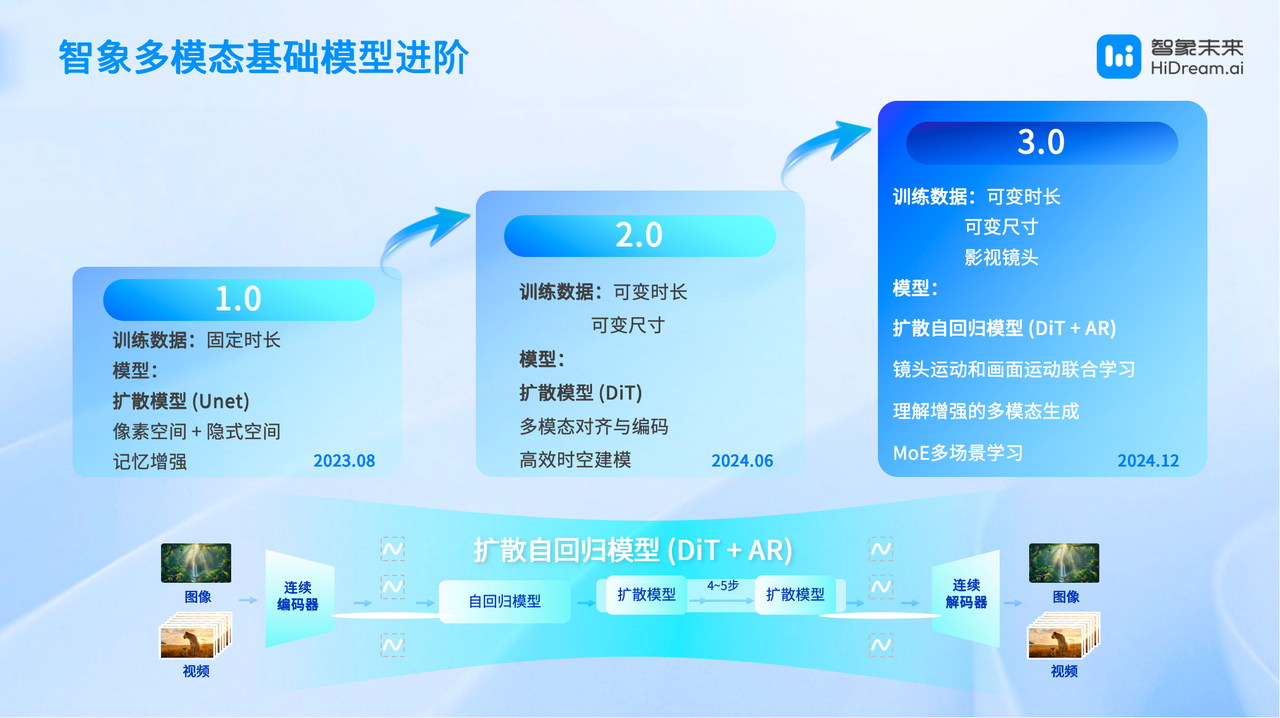 智象多模态基础模型进阶

智象未来
HiDream.ai

1.0

训练数据：固定时长

模型：

扩散模型 (Unet)

像素空间 + 隐式空间

记忆增强

2023.08

2.0

训练数据：可变时长
可变尺寸

模型：

扩散模型 (DiT)

多模态对齐与编码

高效时空建模

2024.06

3.0

训练数据：可变时长
可变尺寸
影视镜头

模型：

扩散自回归模型 (DiT + AR)

镜头运动和画面运动联合学习

理解增强的多模态生成

MoE多场景学习

2024.12

扩散自回归模型 (DiT + AR)

图像

视频

连续编码器

自回归模型

扩散模型

4~5步

扩散模型

连续解码器

图像

视频